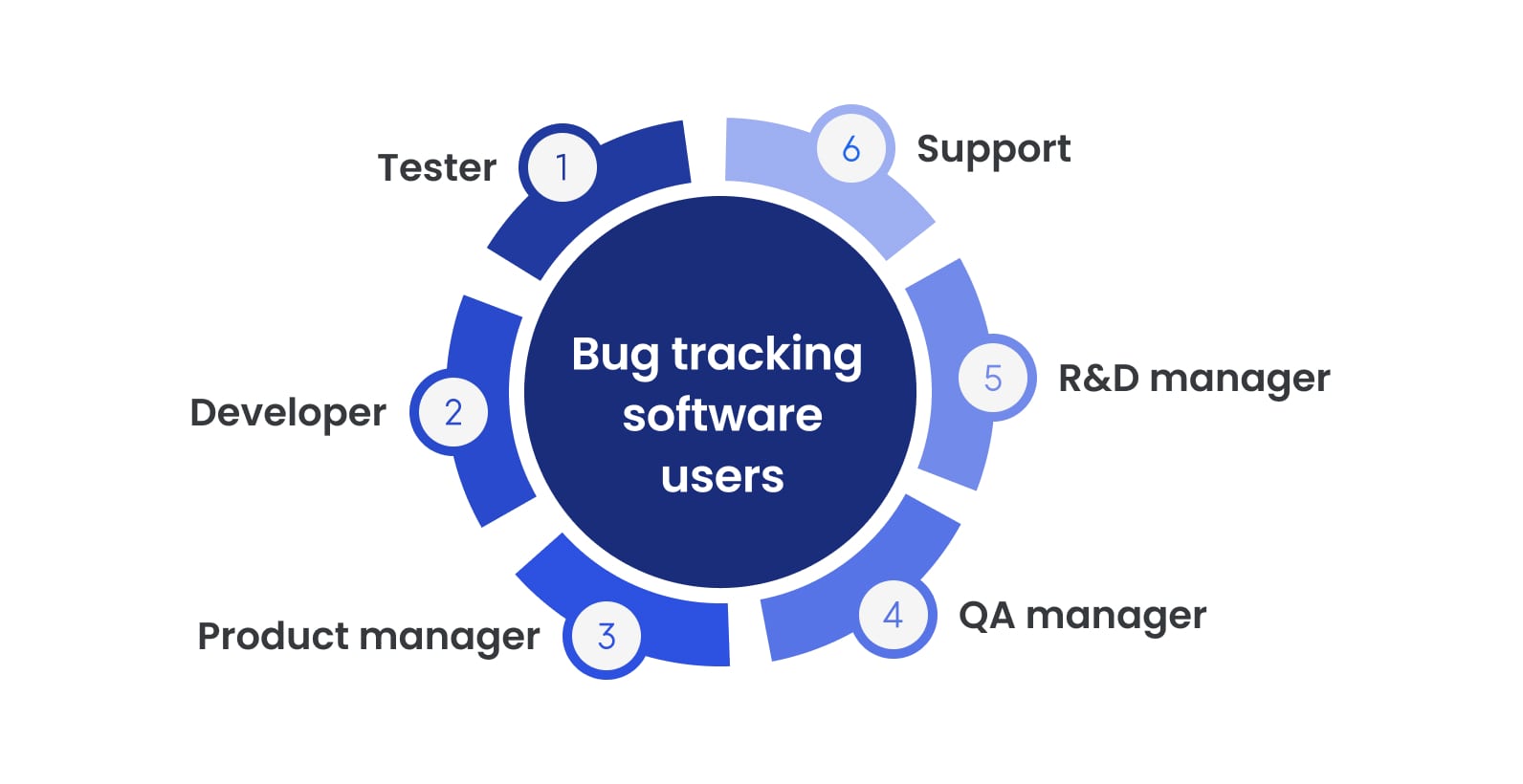 Bug tracking software users

1 Tester

2 Developer

3 Product manager

4 QA manager

5 R&D manager

6 Support